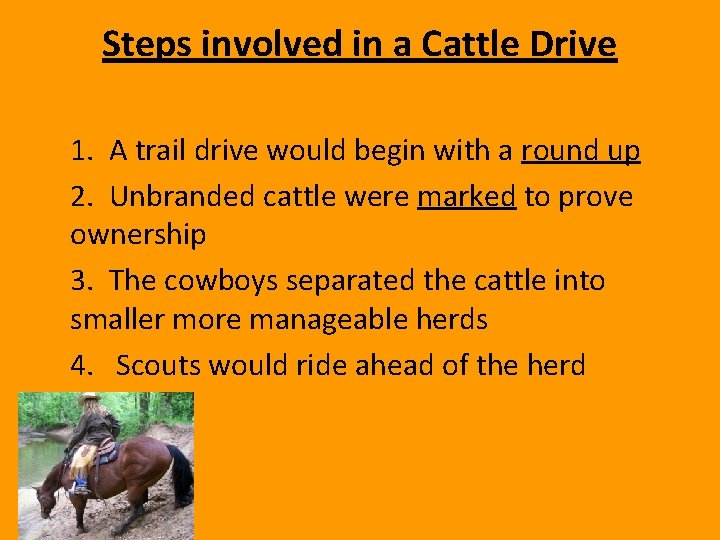 Steps involved in a Cattle Drive

1. A trail drive would begin with a round up

2. Unbranded cattle were marked to prove ownership

3. The cowboys separated the cattle into smaller more manageable herds

4. Scouts would ride ahead of the herd